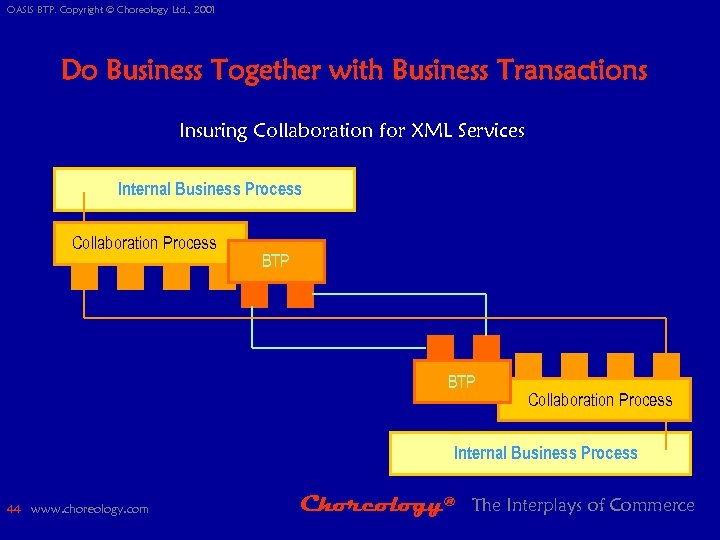 OASIS BTP. Copyright © Choreology Ltd., 2001

Do Business Together with Business Transactions

Insuring Collaboration for XML Services

Internal Business Process

Collaboration Process

BTP

BTP

Collaboration Process

Internal Business Process

44 www.choreology.com

Choreology® The Interplays of Commerce